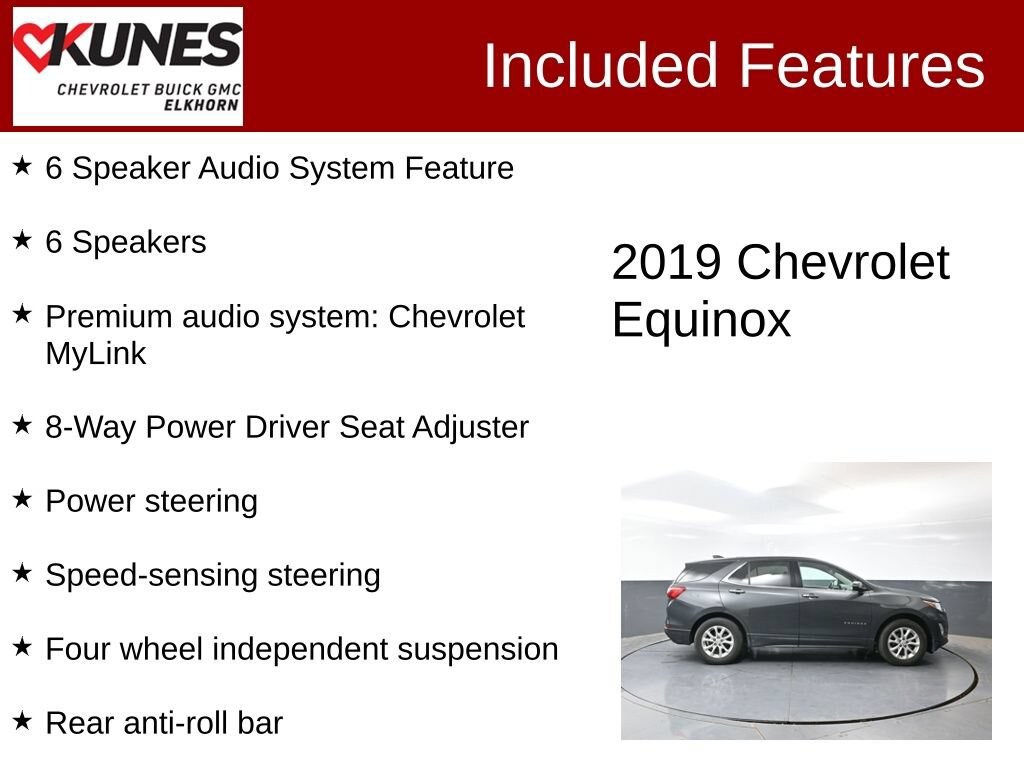 KUNES
CHEVROLET BUICK GMC
ELKHORN

Included Features

★ 6 Speaker Audio System Feature

★ 6 Speakers

★ Premium audio system: Chevrolet MyLink

★ 8-Way Power Driver Seat Adjuster

★ Power steering

★ Speed-sensing steering

★ Four wheel independent suspension

★ Rear anti-roll bar

2019 Chevrolet Equinox